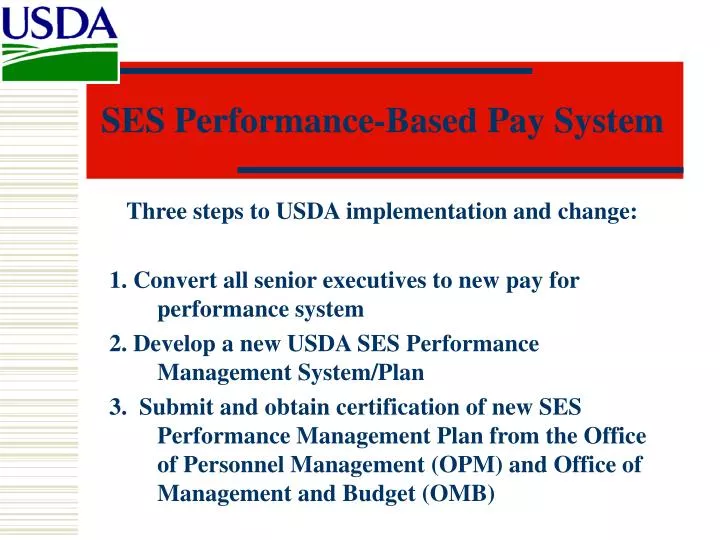 USDA

SES Performance-Based Pay System

Three steps to USDA implementation and change:

1. Convert all senior executives to new pay for performance system

2. Develop a new USDA SES Performance Management System/Plan

3. Submit and obtain certification of new SES Performance Management Plan from the Office of Personnel Management (OPM) and Office of Management and Budget (OMB)